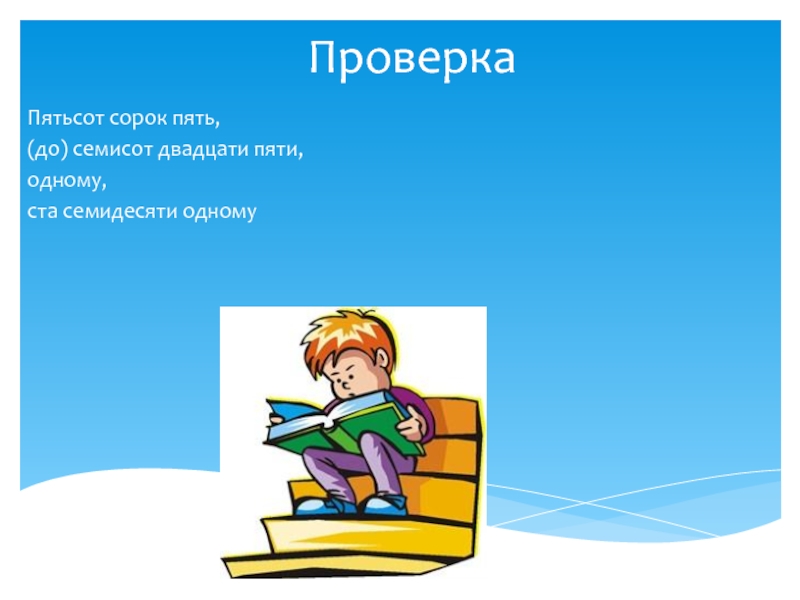 Проверка

Пятьсот сорок пять,
(до) семисот двадцати пяти,
одному,
ста семидесяти одному